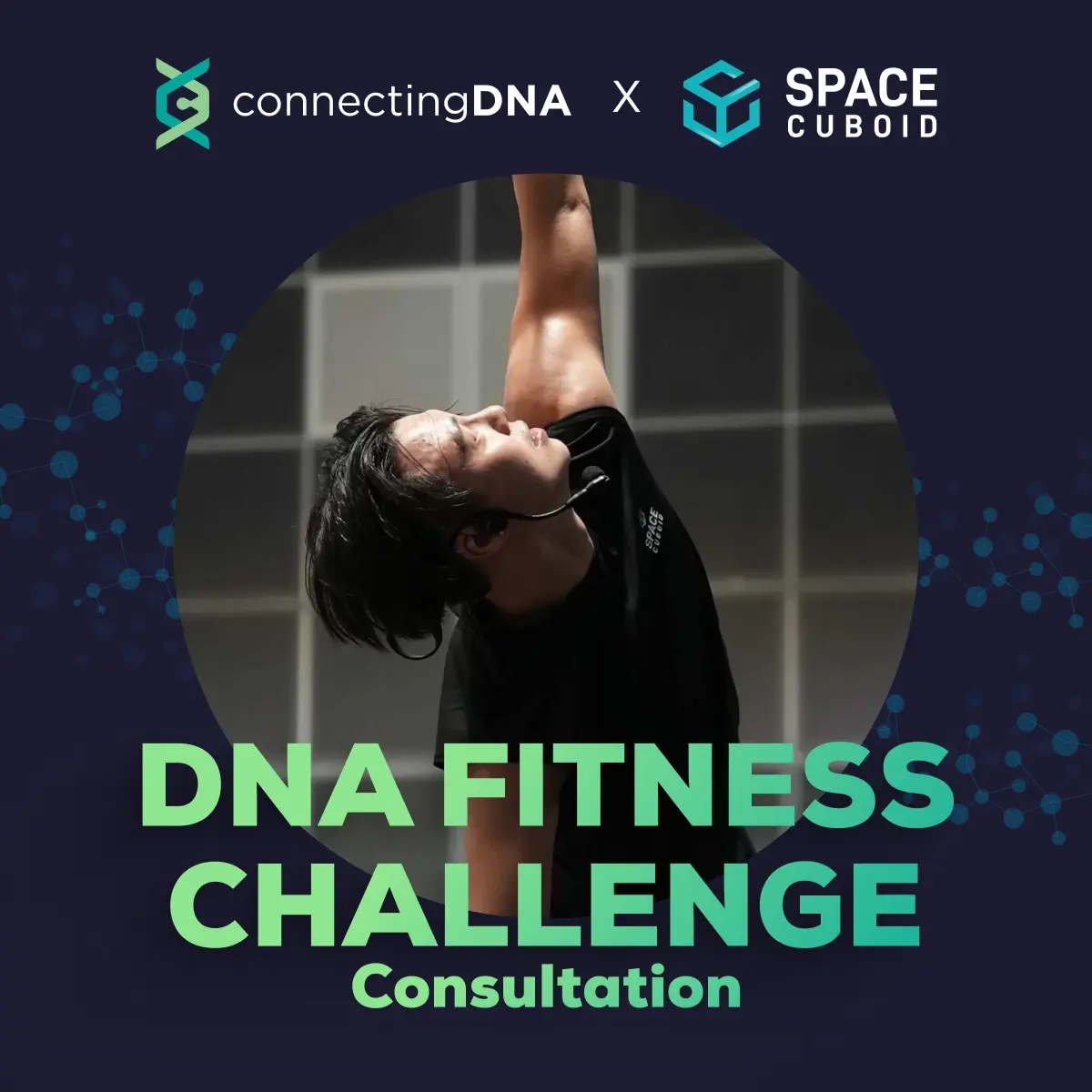 connectingDNA X SPACE CUBOID

SPACE CUBOID

DNA FITNESS CHALLENGE
Consultation